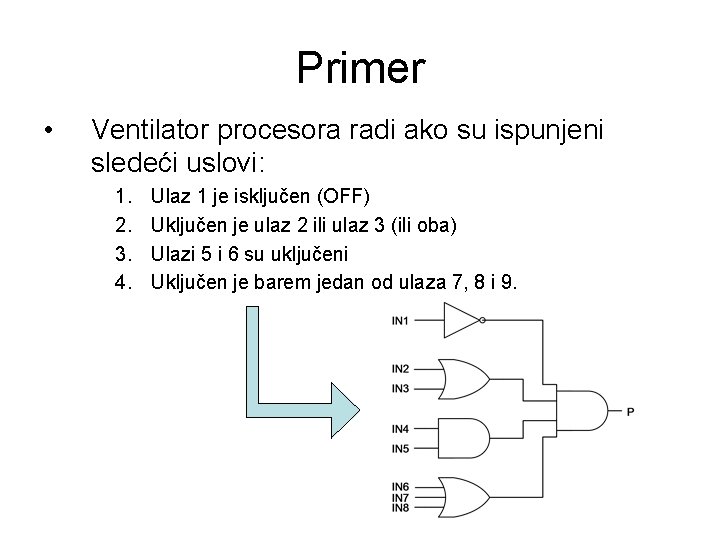 Primer

• Ventilator procesora radi ako su ispunjeni sledeći uslovi:

1. Ulaz 1 je isključen (OFF)
2. Uključen je ulaz 2 ili ulaz 3 (ili oba)
3. Ulazi 5 i 6 su uključeni
4. Uključen je barem jedan od ulaza 7, 8 i 9.

IN1
IN2
IN3
IN4
IN5
IN6
IN7
IN8
P